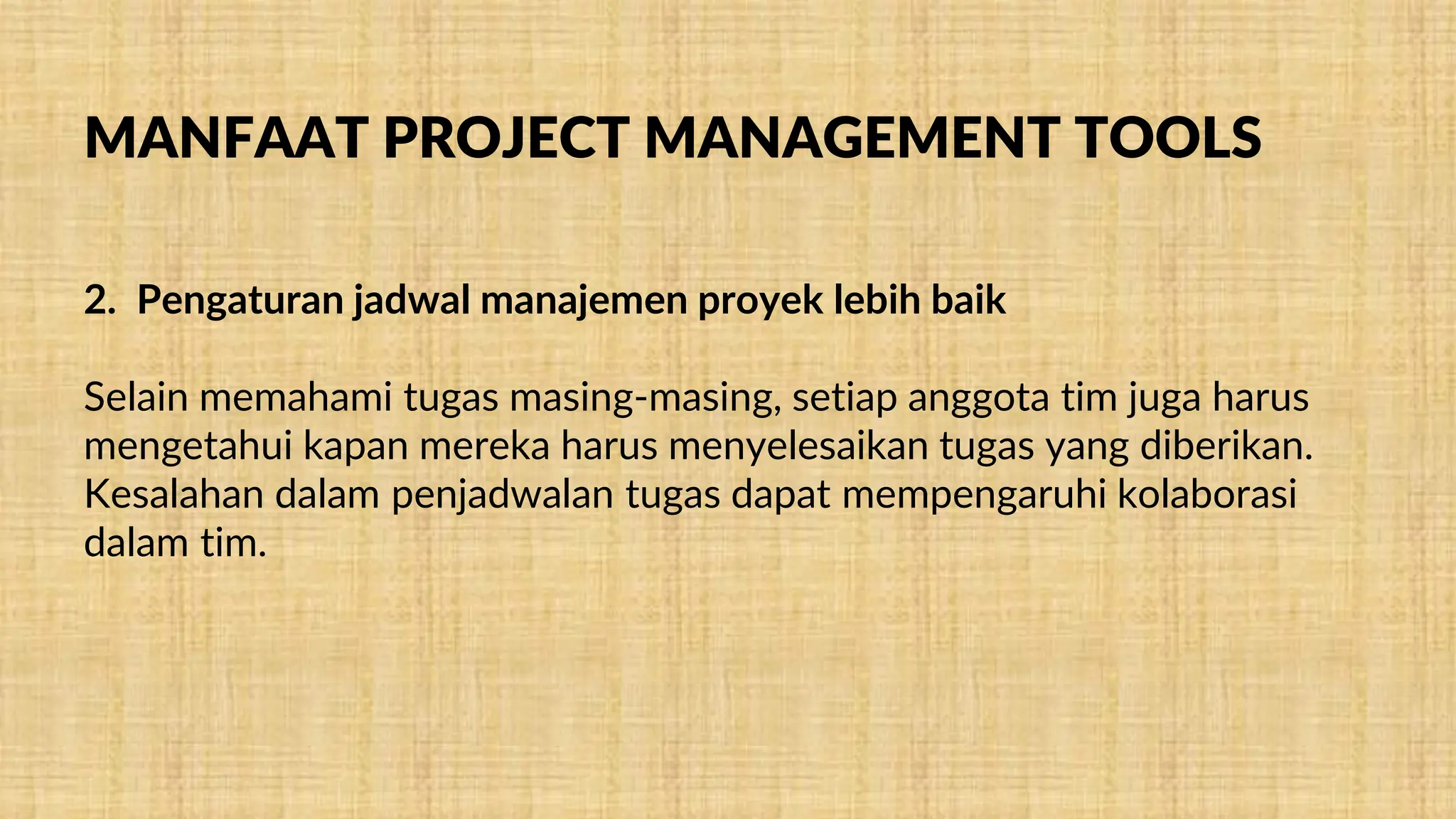 MANFAAT PROJECT MANAGEMENT TOOLS

2. Pengaturan jadwal manajemen proyek lebih baik

Selain memahami tugas masing-masing, setiap anggota tim juga harus mengetahui kapan mereka harus menyelesaikan tugas yang diberikan. Kesalahan dalam penjadwalan tugas dapat mempengaruhi kolaborasi dalam tim.